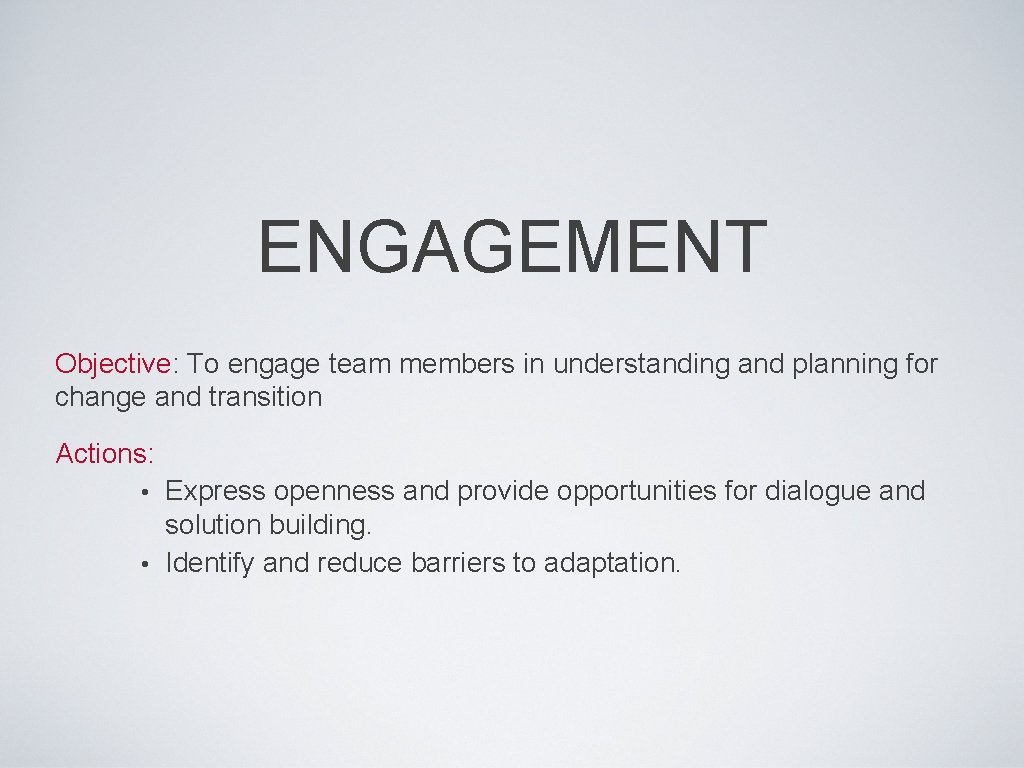 ENGAGEMENT

Objective: To engage team members in understanding and planning for change and transition

Actions:
• Express openness and provide opportunities for dialogue and solution building.
• Identify and reduce barriers to adaptation.